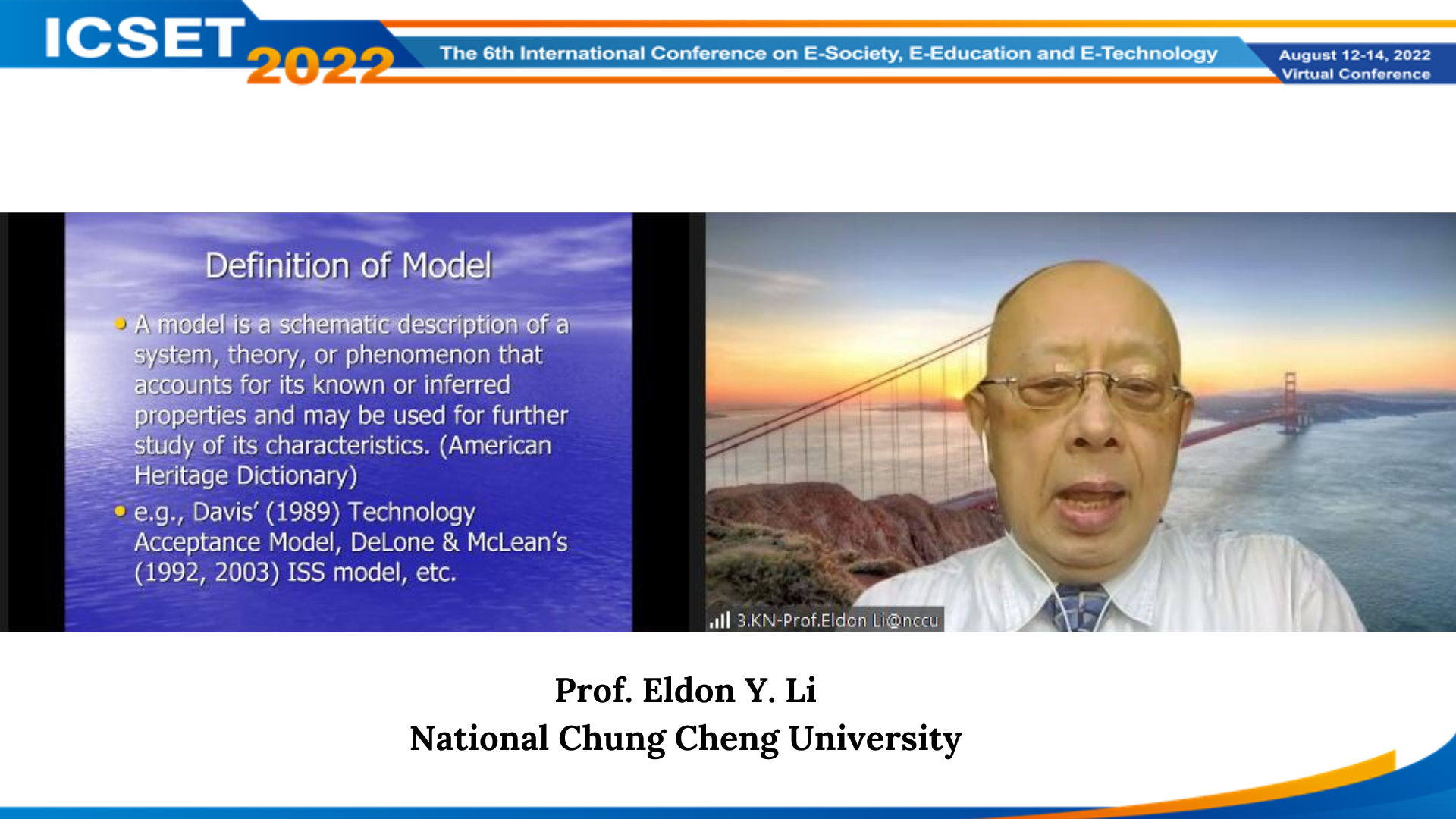 ICSET 2022

The 6th International Conference on E-Society, E-Education and E-Technology

August 12-14, 2022
Virtual Conference

Definition of Model

• A model is a schematic description of a system, theory, or phenomenon that accounts for its known or inferred properties and may be used for further study of its characteristics. (American Heritage Dictionary)
• e.g., Davis' (1989) Technology Acceptance Model, DeLone & McLean's (1992, 2003) ISS model, etc.

3.KN-Prof.Eldon Li@nccu

Prof. Eldon Y. Li
National Chung Cheng University